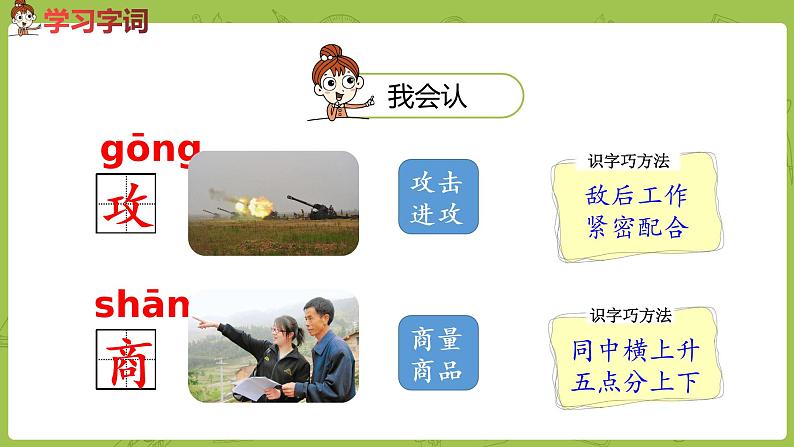 学习字词

我会认

gōng
攻

攻击
进攻

识字巧方法
敌后工作
紧密配合

shān
商

商量
商品

识字巧方法
同中横上升
五点分上下